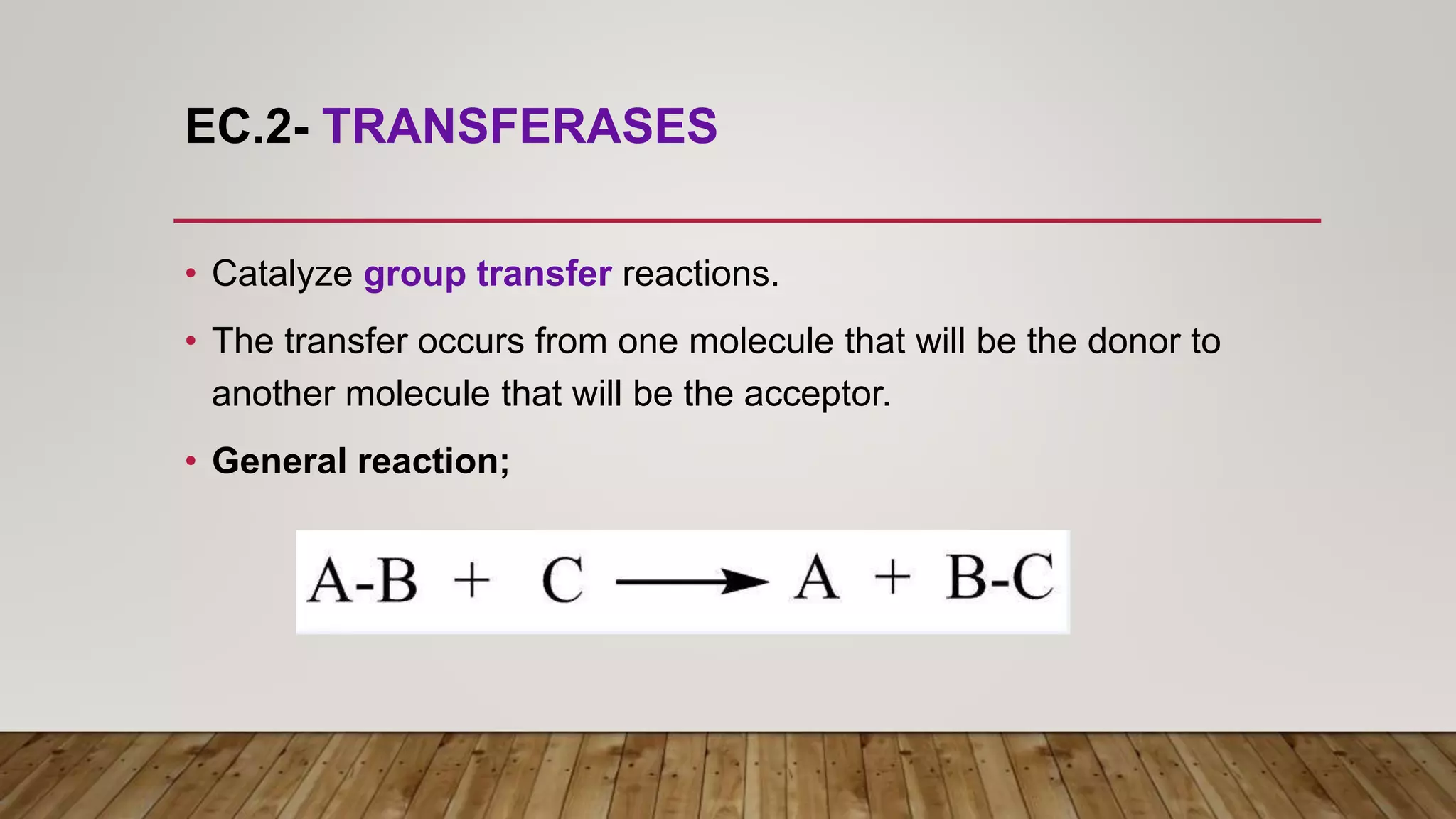 EC.2- TRANSFERASES

• Catalyze group transfer reactions.

• The transfer occurs from one molecule that will be the donor to another molecule that will be the acceptor.

• General reaction;

$A\text{-}B + C \longrightarrow A + B\text{-}C$